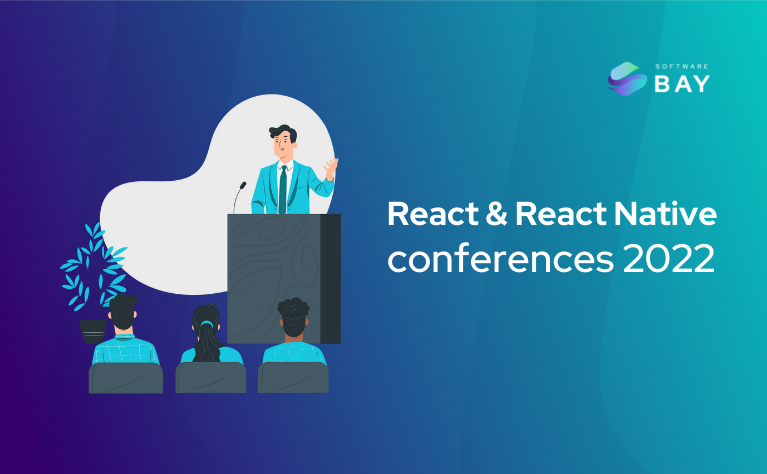 SOFTWARE
BAY

React & React Native
conferences 2022